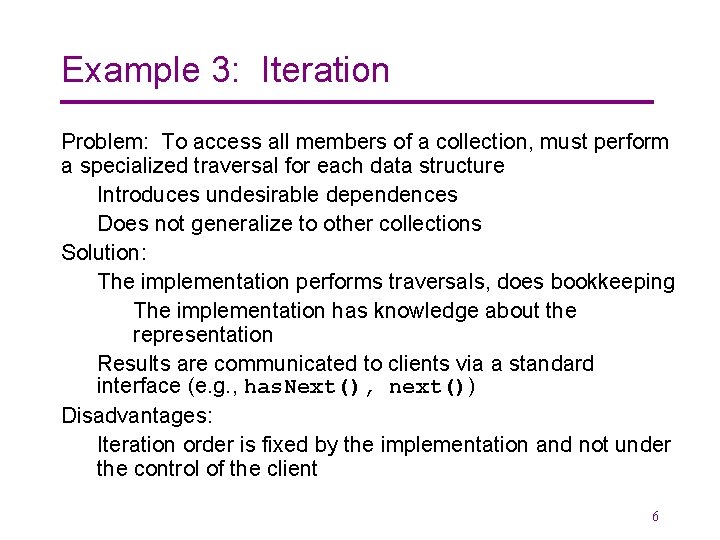 Example 3: Iteration

Problem: To access all members of a collection, must perform a specialized traversal for each data structure

Introduces undesirable dependences

Does not generalize to other collections

Solution:

The implementation performs traversals, does bookkeeping

The implementation has knowledge about the representation

Results are communicated to clients via a standard interface (e.g., hasNext(), next())

Disadvantages:

Iteration order is fixed by the implementation and not under the control of the client

6